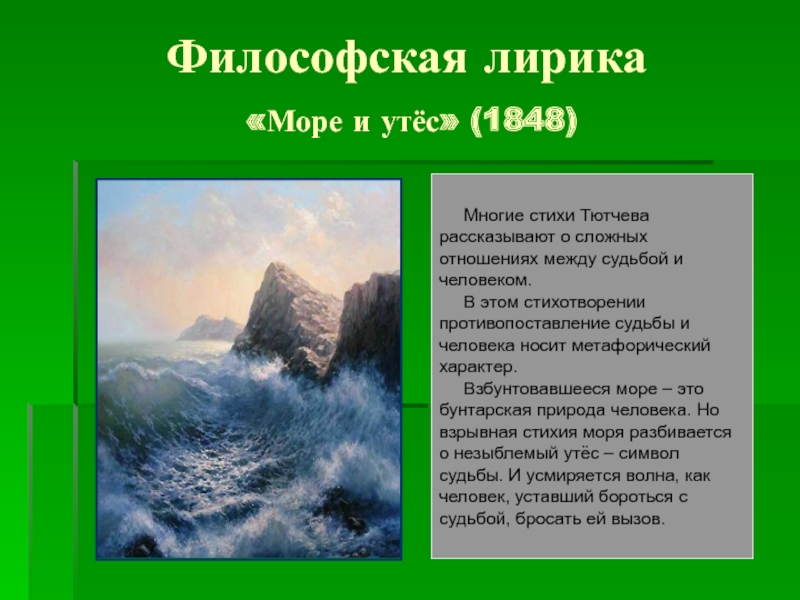 Философская лирика

«Море и утёс» (1848)

Многие стихи Тютчева рассказывают о сложных отношениях между судьбой и человеком.

В этом стихотворении противопоставление судьбы и человека носит метафорический характер.

Взбунтовавшееся море – это бунтарская природа человека. Но взрывная стихия моря разбивается о незыблемый утёс – символ судьбы. И усмиряется волна, как человек, уставший бороться с судьбой, бросать ей вызов.